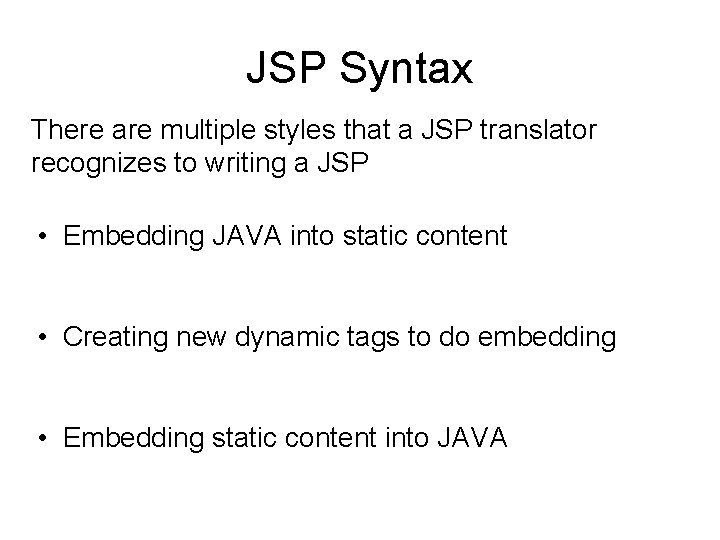 JSP Syntax

There are multiple styles that a JSP translator recognizes to writing a JSP

• Embedding JAVA into static content

• Creating new dynamic tags to do embedding

• Embedding static content into JAVA